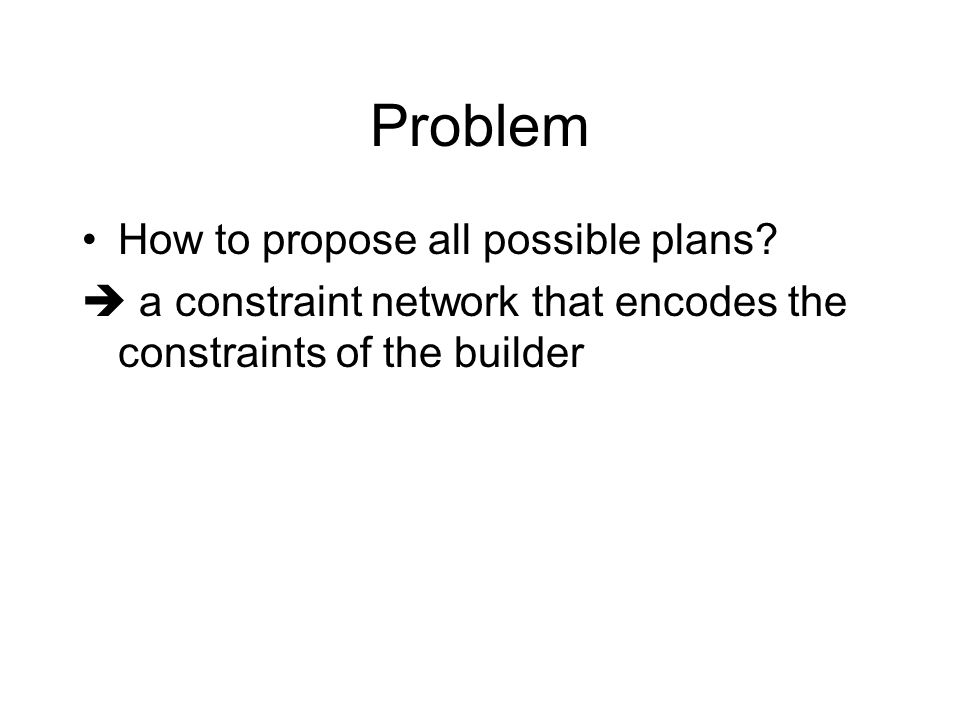 Problem

• How to propose all possible plans?

➔ a constraint network that encodes the constraints of the builder